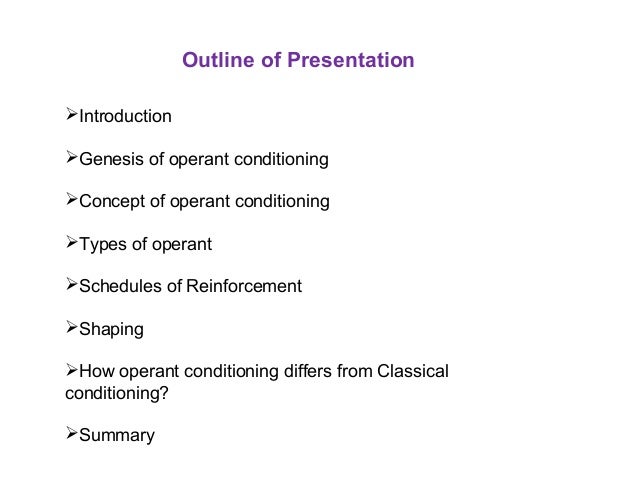 Outline of Presentation

➢Introduction

➢Genesis of operant conditioning

➢Concept of operant conditioning

➢Types of operant

➢Schedules of Reinforcement

➢Shaping

➢How operant conditioning differs from Classical conditioning?

➢Summary